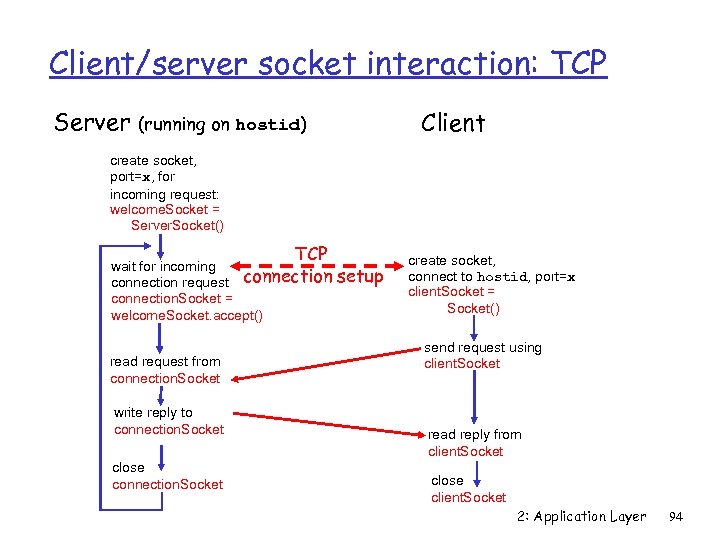 Client/server socket interaction: TCP

Server (running on hostid)

Client

create socket, port=x, for incoming request:
welcomeSocket = ServerSocket()

wait for incoming connection request
connectionSocket = welcomeSocket.accept()

TCP
connection setup

create socket, connect to hostid, port=x
clientSocket = Socket()

send request using clientSocket

read request from connectionSocket

write reply to connectionSocket

read reply from clientSocket

close connectionSocket

close clientSocket

2: Application Layer 94